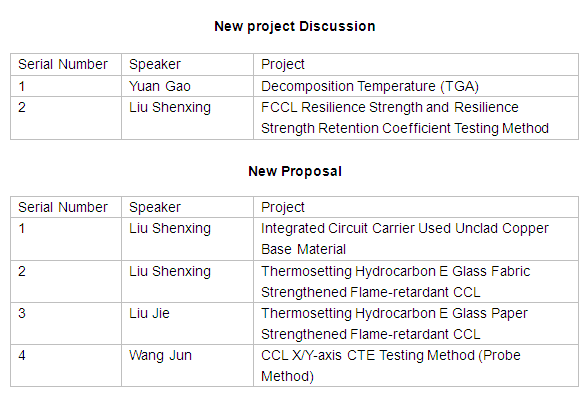 New project Discussion

| Serial Number | Speaker | Project |
|---|---|---|
| 1 | Yuan Gao | Decomposition Temperature (TGA) |
| 2 | Liu Shenxing | FCCL Resilience Strength and Resilience Strength Retention Coefficient Testing Method |

New Proposal

| Serial Number | Speaker | Project |
|---|---|---|
| 1 | Liu Shenxing | Integrated Circuit Carrier Used Unclad Copper Base Material |
| 2 | Liu Shenxing | Thermosetting Hydrocarbon E Glass Fabric Strengthened Flame-retardant CCL |
| 3 | Liu Jie | Thermosetting Hydrocarbon E Glass Paper Strengthened Flame-retardant CCL |
| 4 | Wang Jun | CCL X/Y-axis CTE Testing Method (Probe Method) |